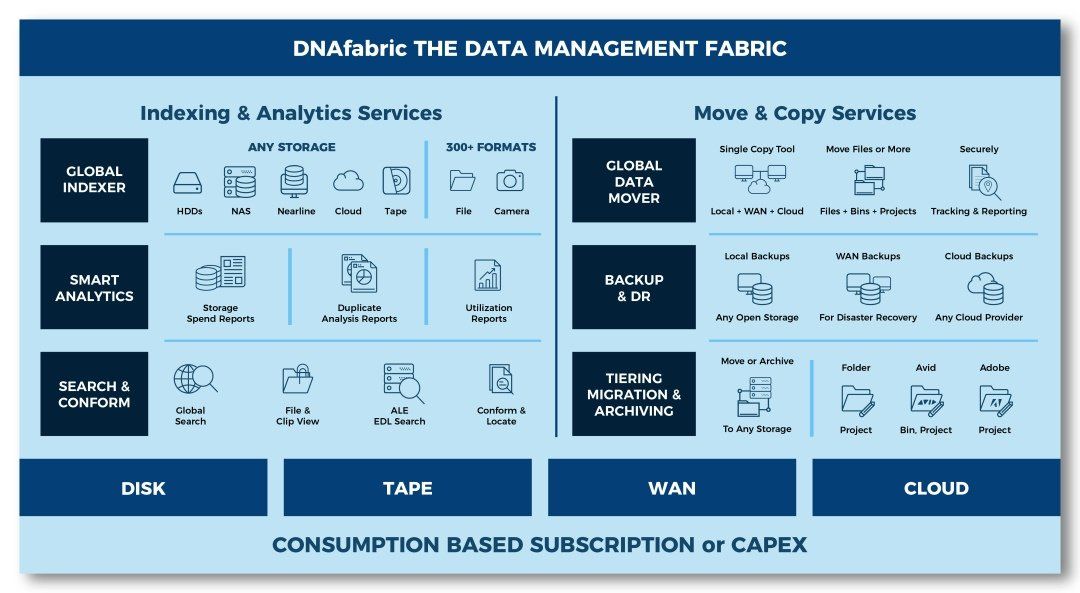 DNAfabric THE DATA MANAGEMENT FABRIC

Indexing & Analytics Services

GLOBAL INDEXER

ANY STORAGE

HDDs NAS Nearline Cloud Tape

300+ FORMATS

File Camera

SMART ANALYTICS

Storage Spend Reports

Duplicate Analysis Reports

Utilization Reports

SEARCH & CONFORM

Global Search

File & Clip View

ALE EDL Search

Conform & Locate

Move & Copy Services

GLOBAL DATA MOVER

Single Copy Tool
Local + WAN + Cloud

Move Files or More
Files + Bins + Projects

Securely
Tracking & Reporting

BACKUP & DR

Local Backups
Any Open Storage

WAN Backups
For Disaster Recovery

Cloud Backups
Any Cloud Provider

TIERING MIGRATION & ARCHIVING

Move or Archive
To Any Storage

Folder
Project

Avid
Bin, Project

Adobe
Project

DISK

TAPE

WAN

CLOUD

CONSUMPTION BASED SUBSCRIPTION or CAPEX